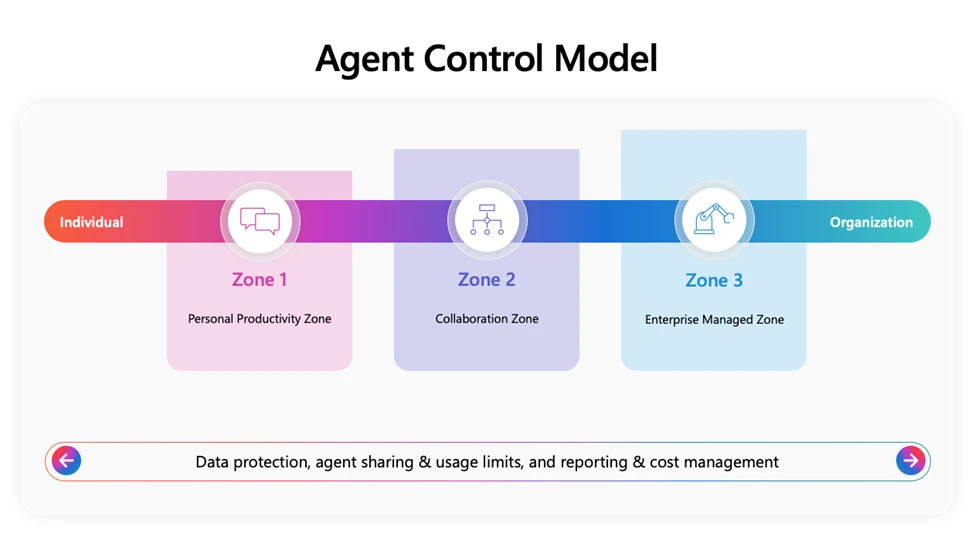 Agent Control Model

Individual

Organization

Zone 1

Personal Productivity Zone

Zone 2

Collaboration Zone

Zone 3

Enterprise Managed Zone

Data protection, agent sharing & usage limits, and reporting & cost management